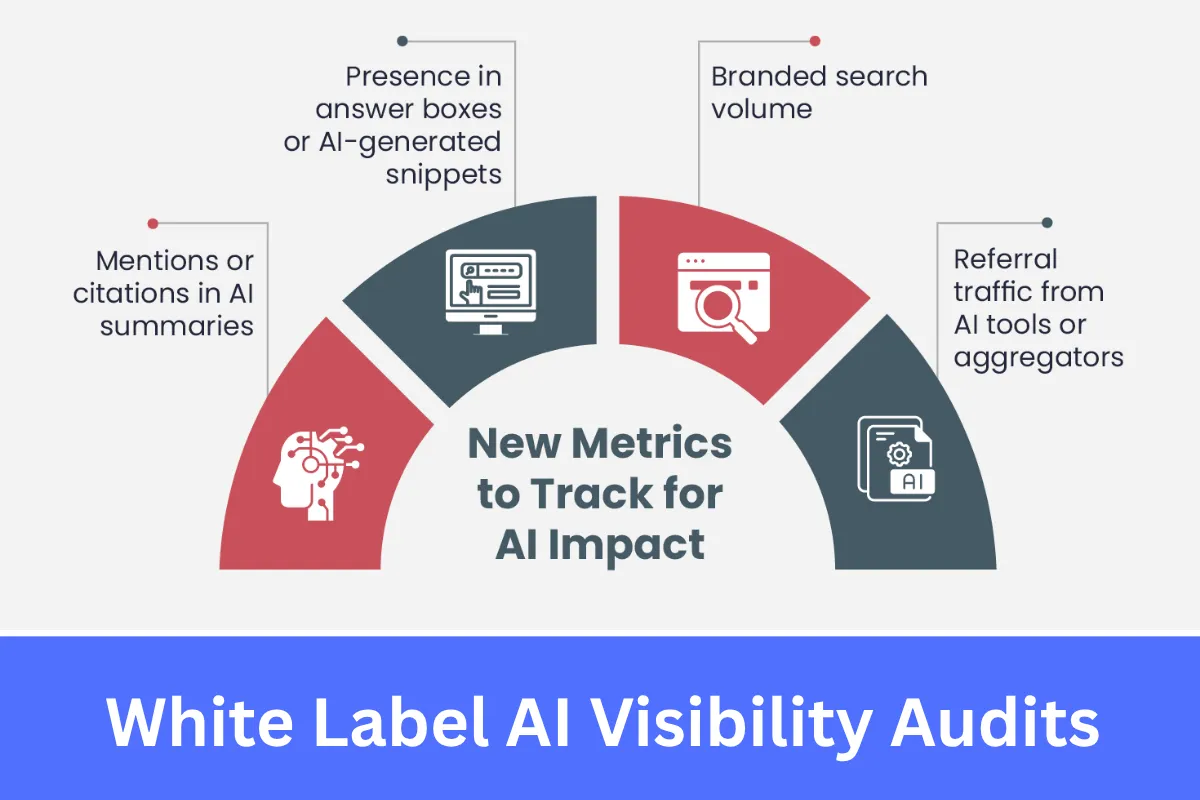 Mentions or citations in AI summaries

Presence in answer boxes or AI-generated snippets

Branded search volume

Referral traffic from AI tools or aggregators

AI

New Metrics to Track for AI Impact

White Label AI Visibility Audits